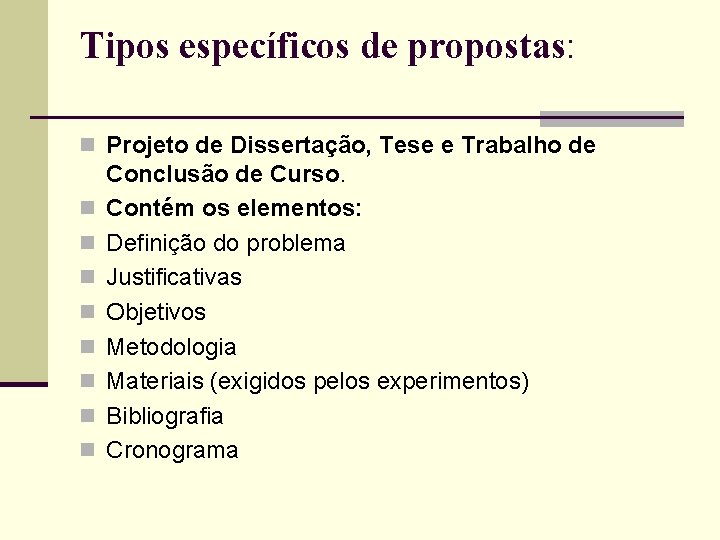 Tipos específicos de propostas:

Projeto de Dissertação, Tese e Trabalho de Conclusão de Curso.
Contém os elementos:
Definição do problema
Justificativas
Objetivos
Metodologia
Materiais (exigidos pelos experimentos)
Bibliografia
Cronograma